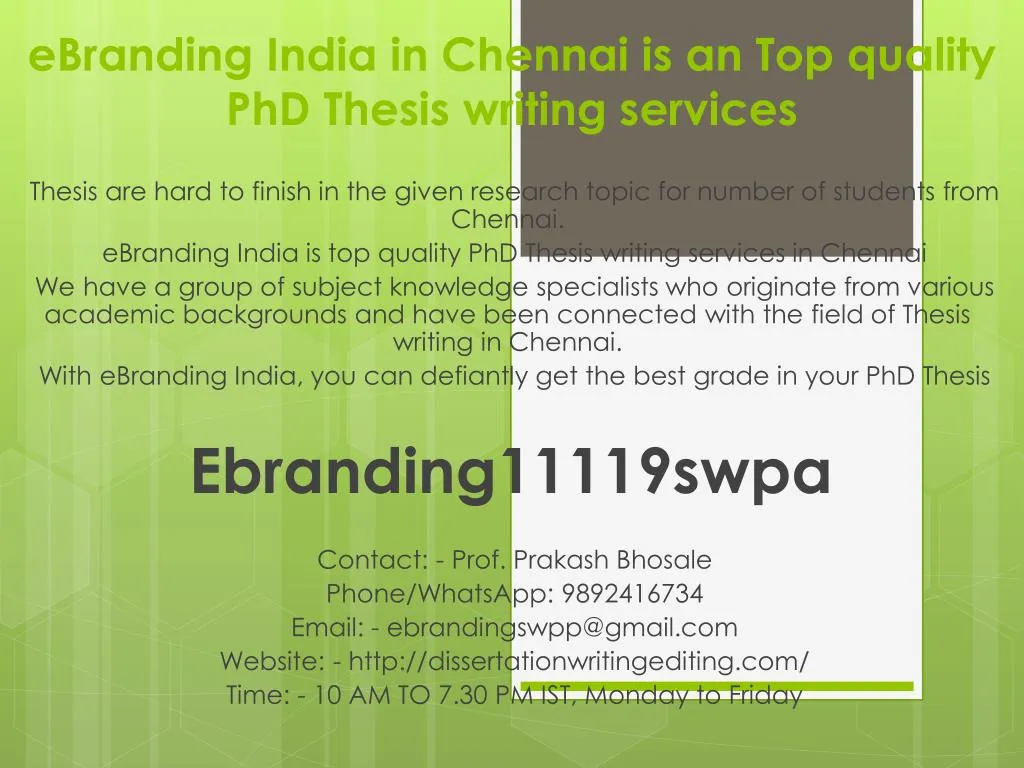 eBranding India in Chennai is an Top quality PhD Thesis writing services

Thesis are hard to finish in the given research topic for number of students from Chennai.
eBranding India is top quality PhD Thesis writing services in Chennai
We have a group of subject knowledge specialists who originate from various academic backgrounds and have been connected with the field of Thesis writing in Chennai.
With eBranding India, you can defiantly get the best grade in your PhD Thesis

Ebranding11119swpa

Contact: - Prof. Prakash Bhosale
Phone/WhatsApp: 9892416734
Email: - ebrandingswpp@gmail.com
Website: - http://dissertationwritingediting.com/
Time: - 10 AM TO 7.30 PM IST, Monday to Friday